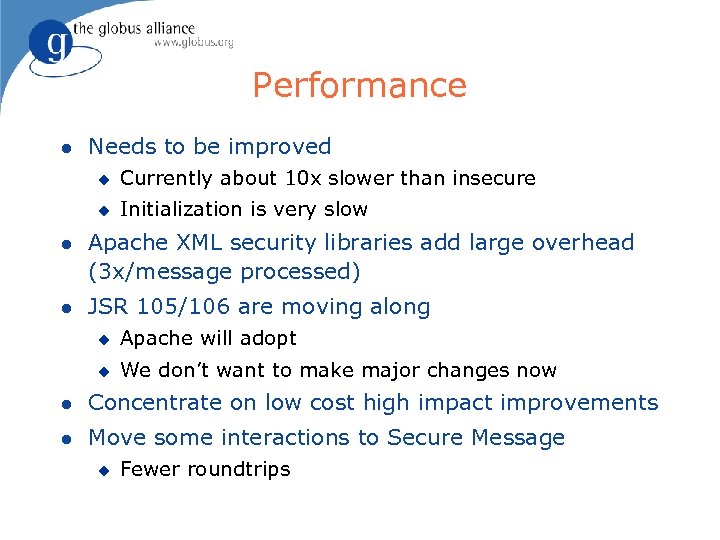 g the globus alliance
www.globus.org

Performance

- Needs to be improved
  - Currently about 10x slower than insecure
  - Initialization is very slow
- Apache XML security libraries add large overhead (3x/message processed)
- JSR 105/106 are moving along
  - Apache will adopt
  - We don't want to make major changes now
- Concentrate on low cost high impact improvements
- Move some interactions to Secure Message
  - Fewer roundtrips